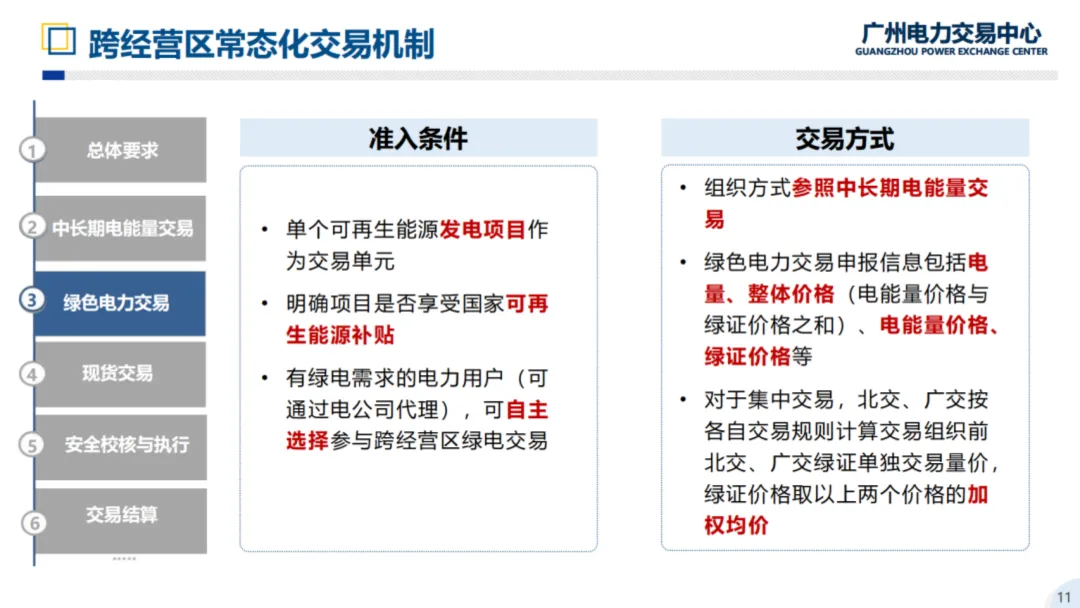 跨经营区常态化交易机制

广州电力交易中心
GUANGZHOU POWER EXCHANGE CENTER

1 总体要求
2 中长期电能量交易
3 绿色电力交易
4 现货交易
5 安全校核与执行
6 交易结算

准入条件

• 单个可再生能源发电项目作为交易单元
• 明确项目是否享受国家可再生能源补贴
• 有绿电需求的电力用户（可通过电公司代理），可自主选择参与跨经营区绿电交易

交易方式

• 组织方式参照中长期电能量交易
• 绿色电力交易申报信息包括电量、整体价格（电能量价格与绿证价格之和）、电能量价格、绿证价格等
• 对于集中交易，北交、广交按各自交易规则计算交易组织前北交、广交绿证单独交易量价，绿证价格取以上两个价格的加权均价

11